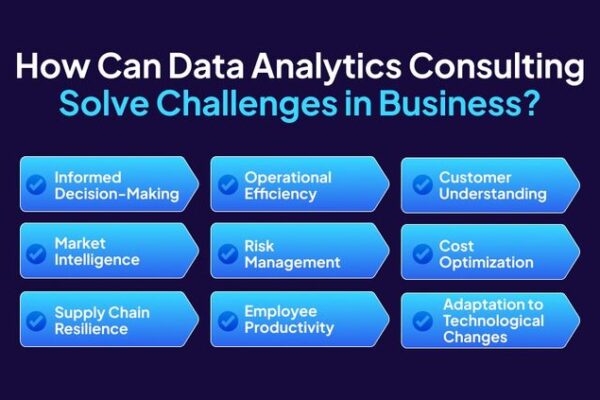 How Can Data Analytics Consulting Solve Challenges in Business?

Informed Decision-Making

Operational Efficiency

Customer Understanding

Market Intelligence

Risk Management

Cost Optimization

Supply Chain Resilience

Employee Productivity

Adaptation to Technological Changes